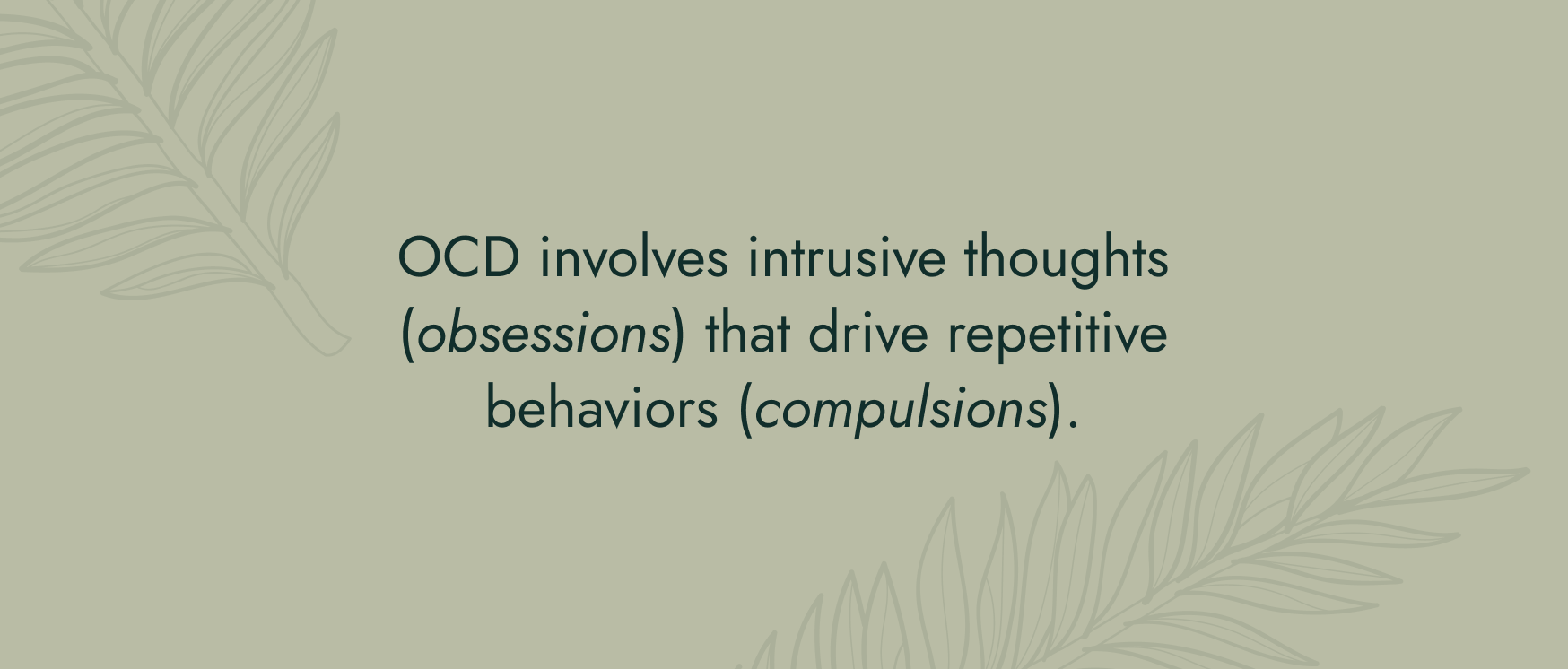 OCD involves intrusive thoughts (obsessions) that drive repetitive behaviors (compulsions).